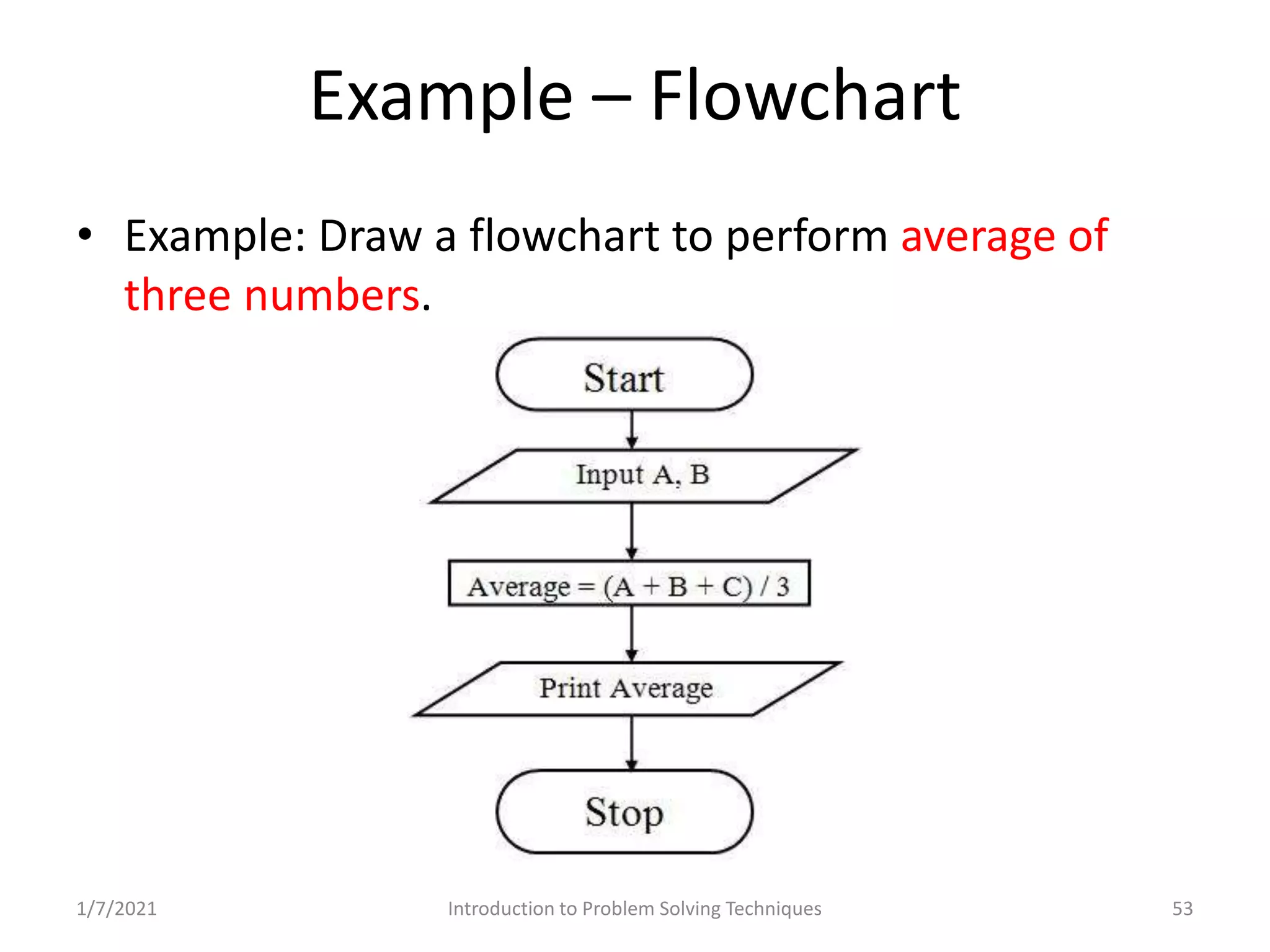 Example – Flowchart

• Example: Draw a flowchart to perform average of three numbers.

Start

Input A, B

Average = (A + B + C) / 3

Print Average

Stop

1/7/2021

Introduction to Problem Solving Techniques

53